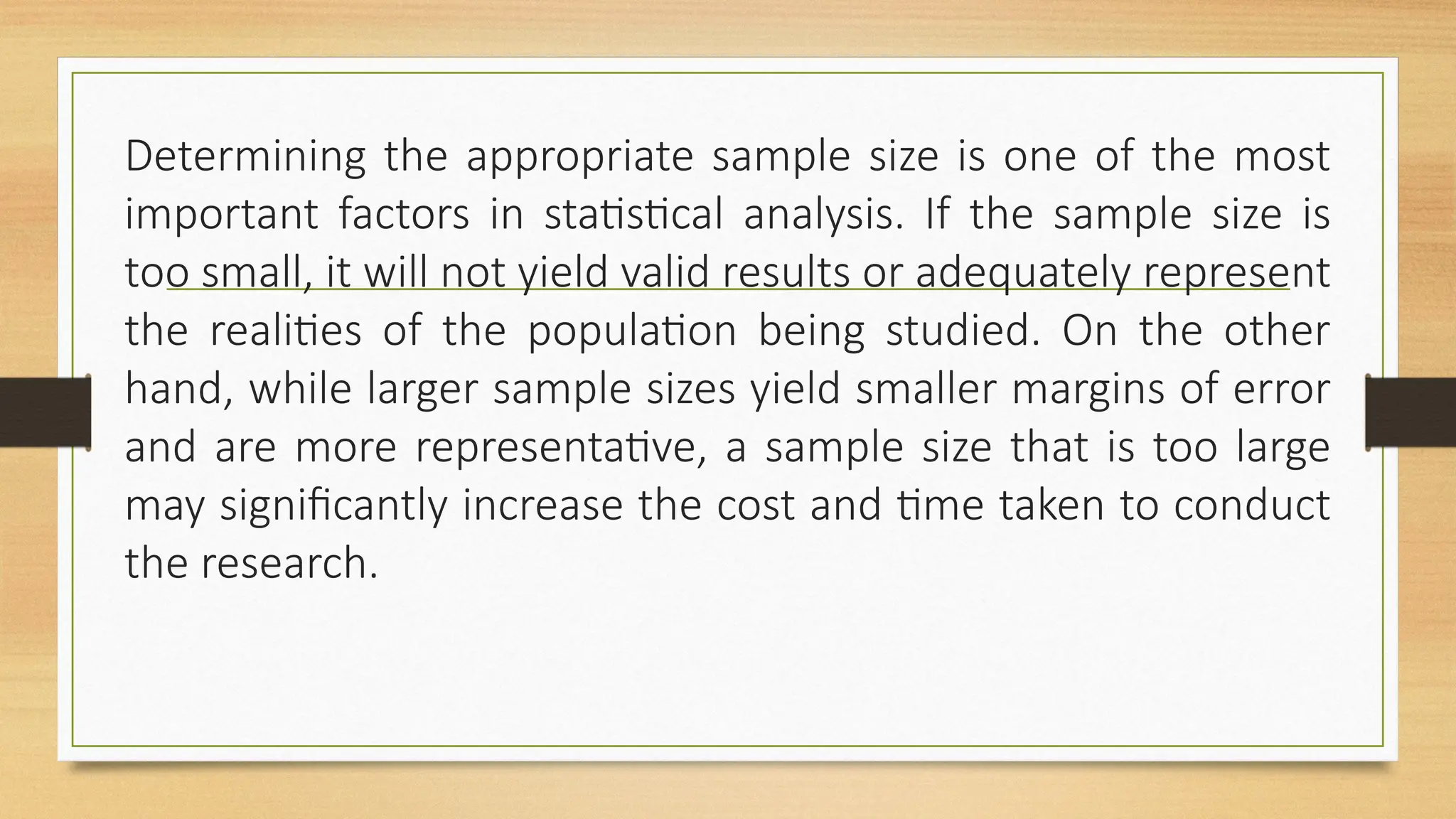 Determining the appropriate sample size is one of the most important factors in statistical analysis. If the sample size is too small, it will not yield valid results or adequately represent the realities of the population being studied. On the other hand, while larger sample sizes yield smaller margins of error and are more representative, a sample size that is too large may significantly increase the cost and time taken to conduct the research.